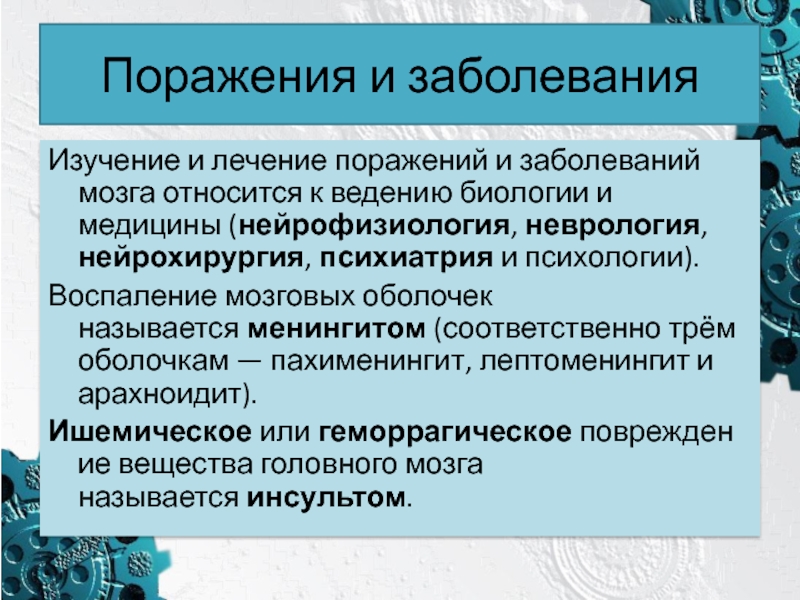 Поражения и заболевания

Изучение и лечение поражений и заболеваний мозга относится к ведению биологии и медицины (нейрофизиология, неврология, нейрохирургия, психиатрия и психологии).

Воспаление мозговых оболочек называется менингитом (соответственно трём оболочкам — пахименингит, лептоменингит и арахноидит).

Ишемическое или геморрагическое повреждение вещества головного мозга называется инсультом.